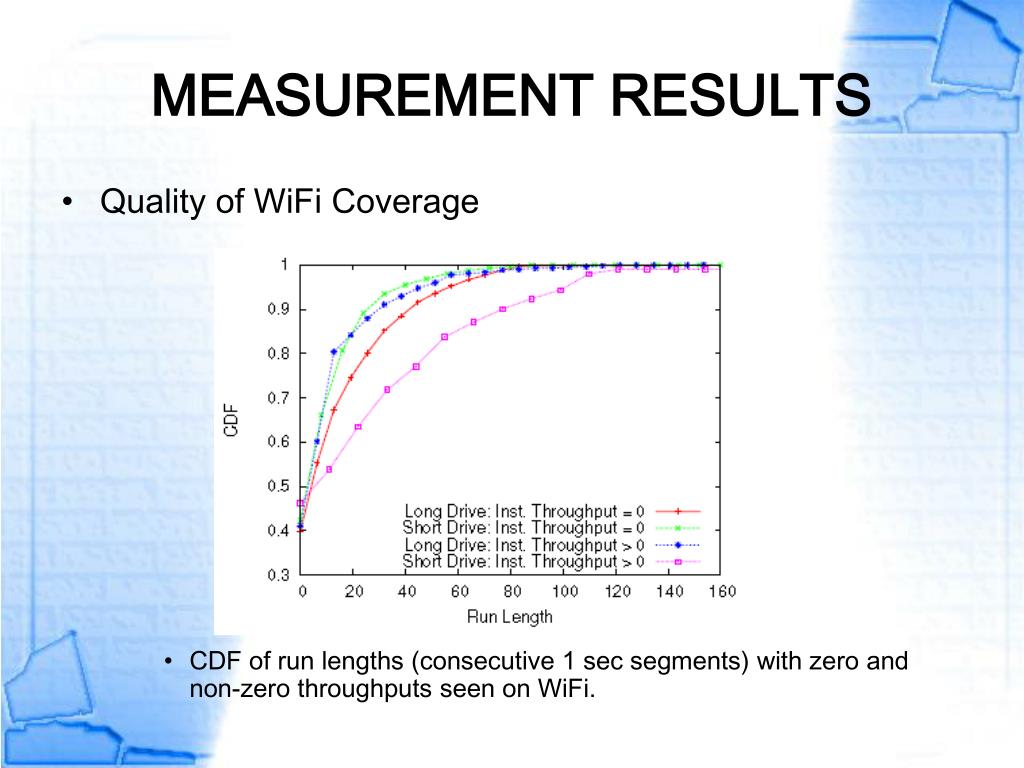 MEASUREMENT RESULTS

• Quality of WiFi Coverage

1
0.9
0.8
0.7
0.6
0.5
0.4
0.3

CDF

Long Drive: Inst. Throughput = 0
Short Drive: Inst. Throughput = 0
Long Drive: Inst. Throughput > 0
Short Drive: Inst. Throughput > 0

0 20 40 60 80 100 120 140 160
Run Length

• CDF of run lengths (consecutive 1 sec segments) with zero and non-zero throughputs seen on WiFi.